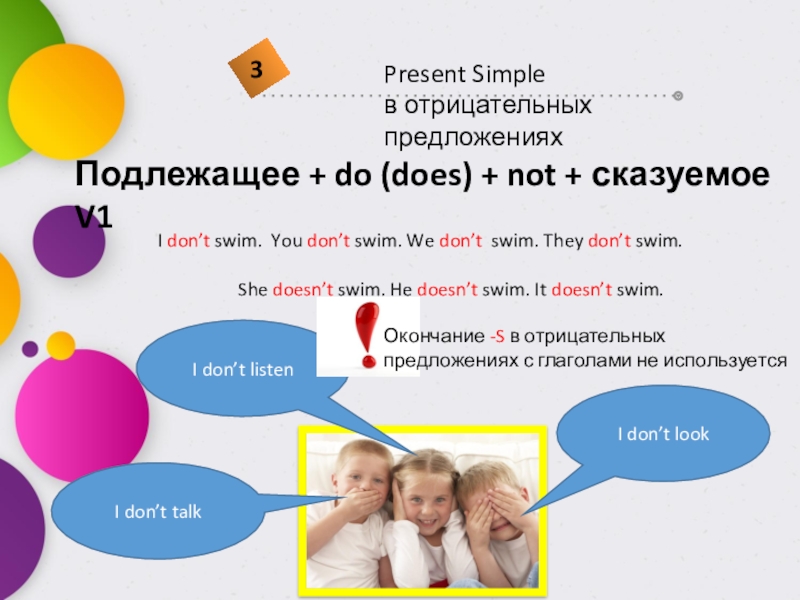 3

Present Simple
в отрицательных предложениях

Подлежащее + do (does) + not + сказуемое V1

I don't swim. You don't swim. We don't swim. They don't swim.

She doesn't swim. He doesn't swim. It doesn't swim.

Окончание -S в отрицательных предложениях с глаголами не используется

I don't listen

I don't look

I don't talk